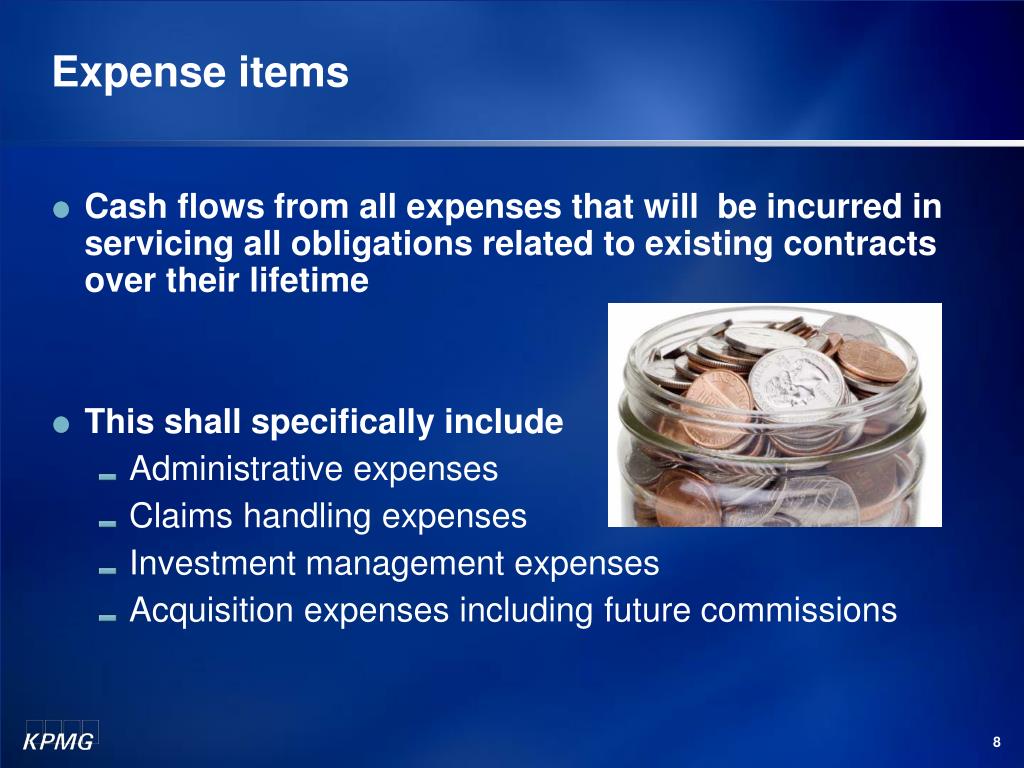 Expense items

Cash flows from all expenses that will  be incurred in servicing all obligations related to existing contracts over their lifetime

This shall specifically include

Administrative expenses

Claims handling expenses

Investment management expenses

Acquisition expenses including future commissions

KPMG

8